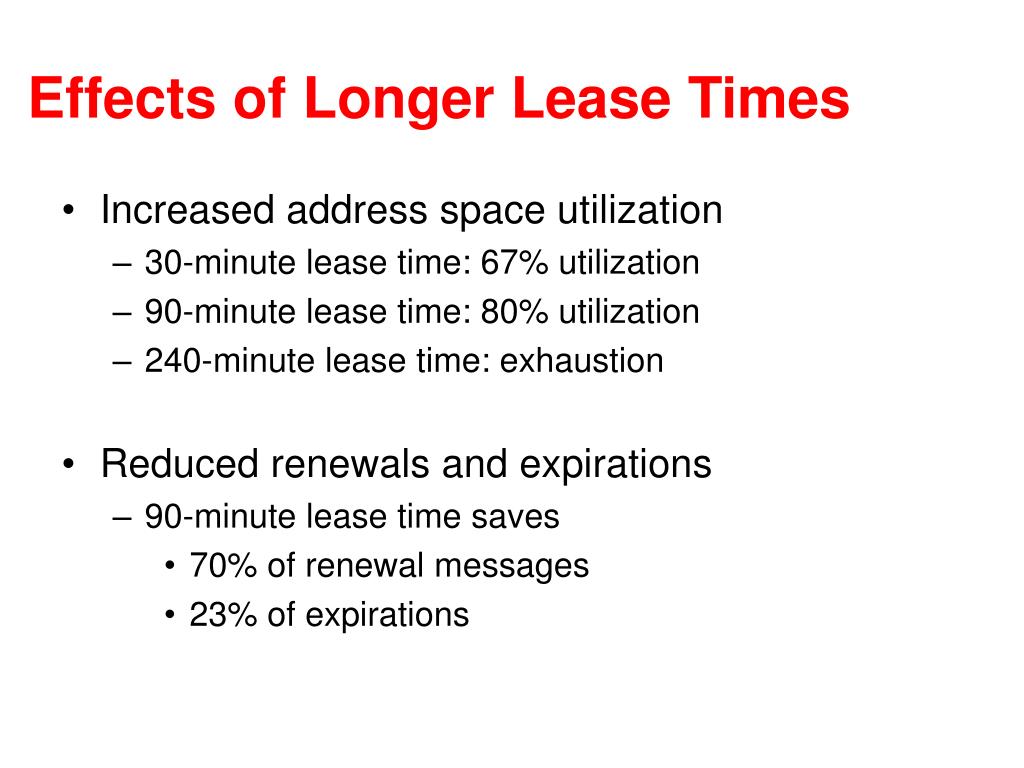 Effects of Longer Lease Times

• Increased address space utilization
– 30-minute lease time: 67% utilization
– 90-minute lease time: 80% utilization
– 240-minute lease time: exhaustion

• Reduced renewals and expirations
– 90-minute lease time saves
• 70% of renewal messages
• 23% of expirations